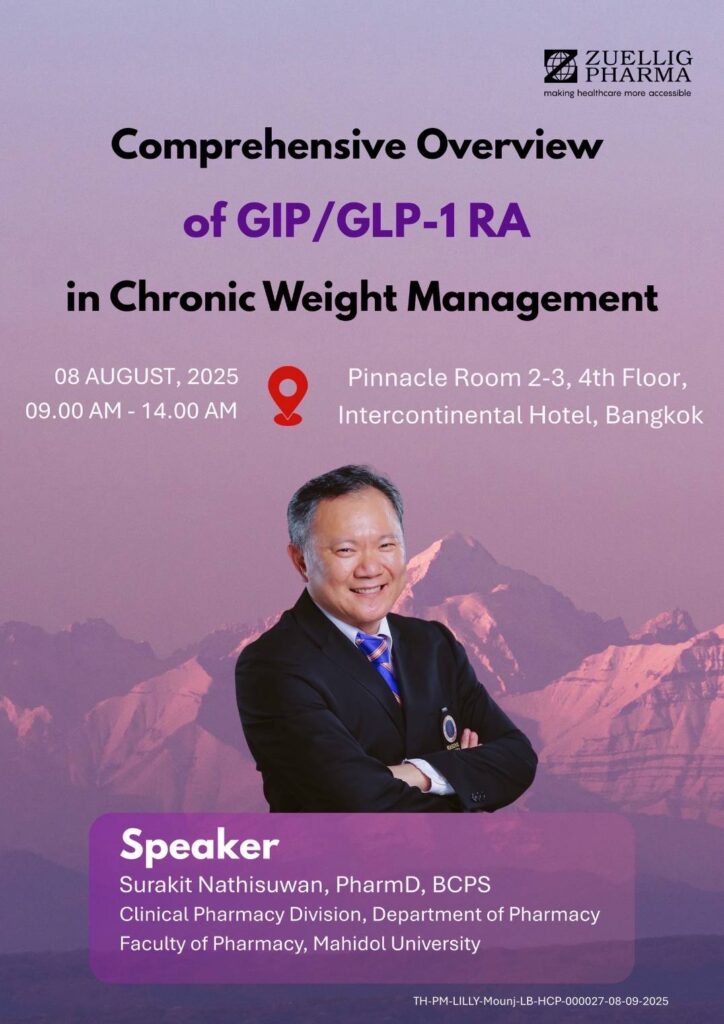 ZUELLIG PHARMA
making healthcare more accessible

Comprehensive Overview
of GIP/GLP-1 RA
in Chronic Weight Management

08 AUGUST, 2025
09.00 AM - 14.00 AM

Pinnacle Room 2-3, 4th Floor,
Intercontinental Hotel, Bangkok

Speaker
Surakit Nathisuwan, PharmD, BCPS
Clinical Pharmacy Division, Department of Pharmacy
Faculty of Pharmacy, Mahidol University

TH-PM-LILLY-Mounj-LB-HCP-000027-08-09-2025